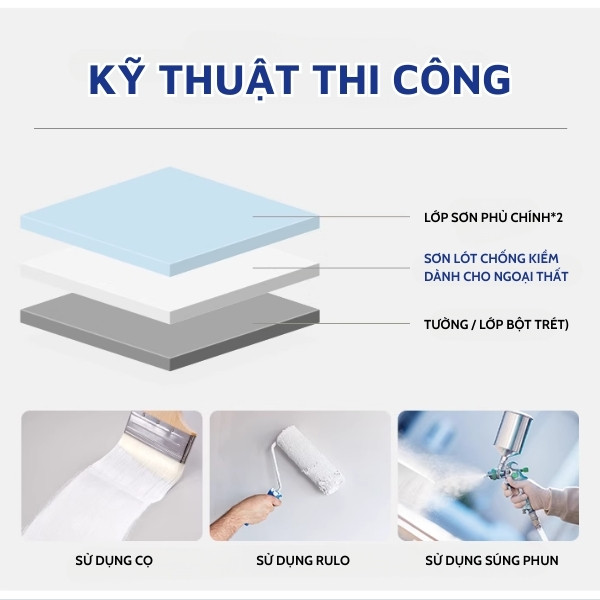 KỸ THUẬT THI CÔNG

LỚP SƠN PHỦ CHÍNH*2

SƠN LÓT CHỐNG KIỀM DÀNH CHO NGOẠI THẤT

TƯỜNG / LỚP BỘT TRÉT)

SỬ DỤNG CỌ

SỬ DỤNG RULO

SỬ DỤNG SÚNG PHUN